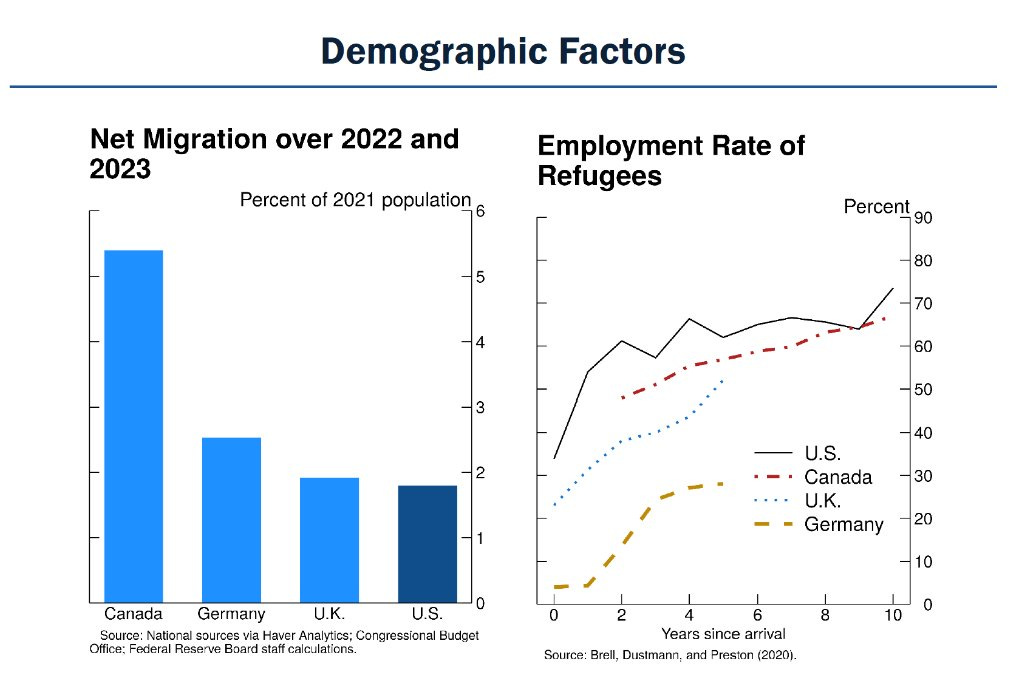 Demographic Factors

Net Migration over 2022 and 2023

Percent of 2021 population

6
5
4
3
2
1
0

Canada
Germany
U.K.
U.S.

Source: National sources via Haver Analytics; Congressional Budget Office; Federal Reserve Board staff calculations.

Employment Rate of Refugees

Percent

90
80
70
60
50
40
30
20
10
0

U.S.
Canada
U.K.
Germany

0
2
4
6
8
10

Years since arrival

Source: Brell, Dustmann, and Preston (2020).